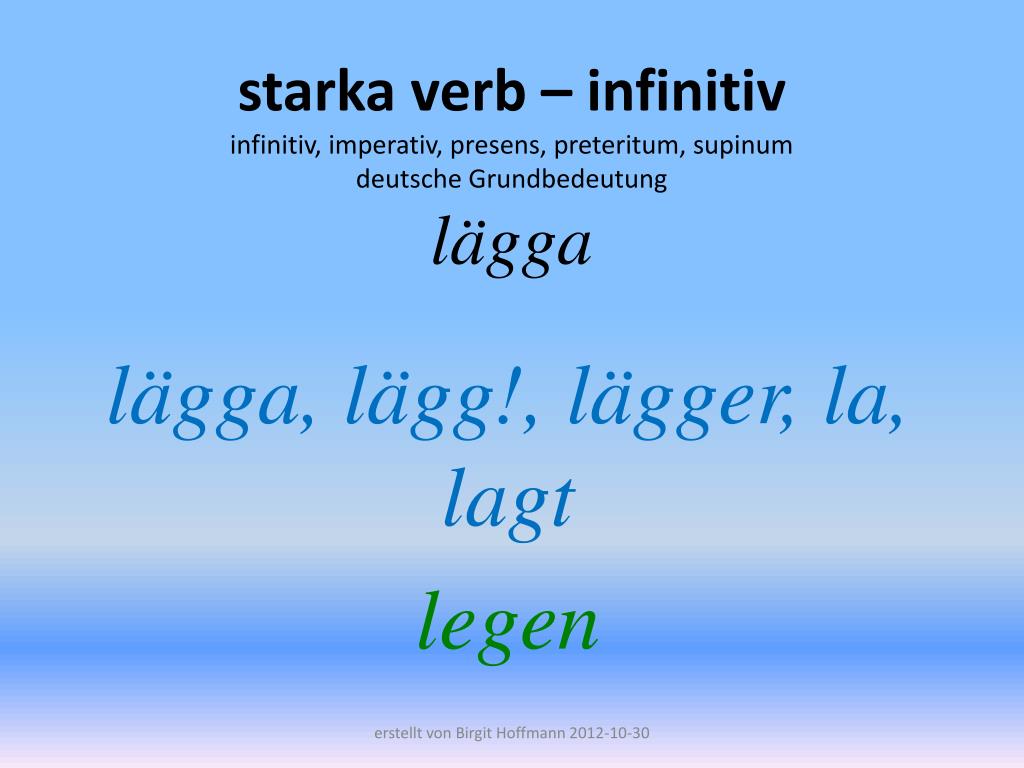 starka verb – infinitiv
infinitiv, imperativ, presens, preteritum, supinum
deutsche Grundbedeutung

lägga

lägga, lägg!, lägger, la, lagt

legen

erstellt von Birgit Hoffmann 2012-10-30